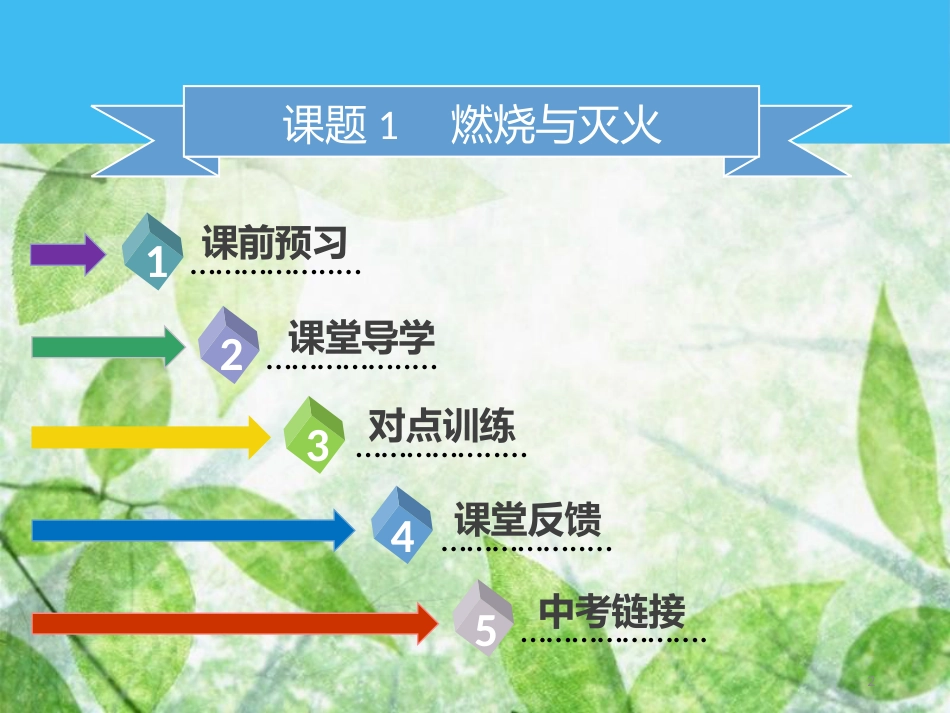 课题 1　燃烧与灭火

1 课前预习

2 课堂导学

3 对点训练

4 课堂反馈

5 中考链接